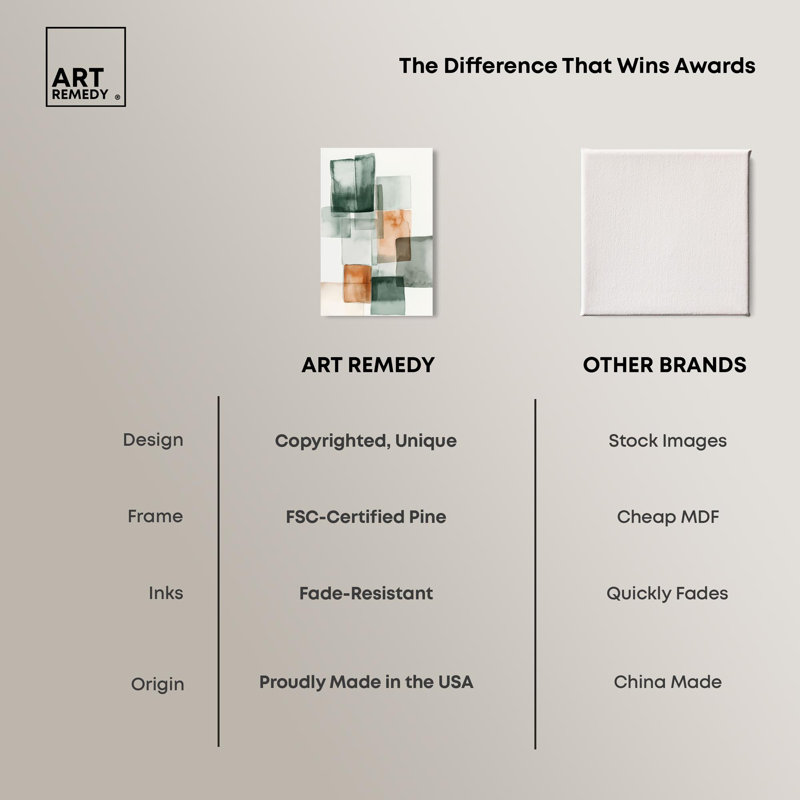 ART REMEDY ®

The Difference That Wins Awards

| | ART REMEDY | OTHER BRANDS |
|---|---|---|
| Design | Copyrighted, Unique | Stock Images |
| Frame | FSC-Certified Pine | Cheap MDF |
| Inks | Fade-Resistant | Quickly Fades |
| Origin | Proudly Made in the USA | China Made |